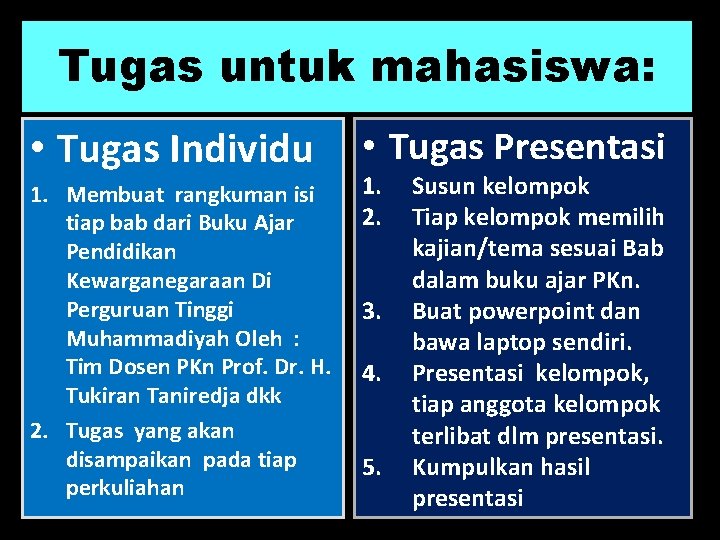 Tugas untuk mahasiswa:

• Tugas Individu

1. Membuat rangkuman isi tiap bab dari Buku Ajar Pendidikan Kewarganegaraan Di Perguruan Tinggi Muhammadiyah Oleh : Tim Dosen PKn Prof. Dr. H. Tukiran Taniredja dkk
2. Tugas yang akan disampaikan pada tiap perkuliahan

• Tugas Presentasi

1. Susun kelompok
2. Tiap kelompok memilih kajian/tema sesuai Bab dalam buku ajar PKn.
3. Buat powerpoint dan bawa laptop sendiri.
4. Presentasi kelompok, tiap anggota kelompok terlibat dlm presentasi.
5. Kumpulkan hasil presentasi